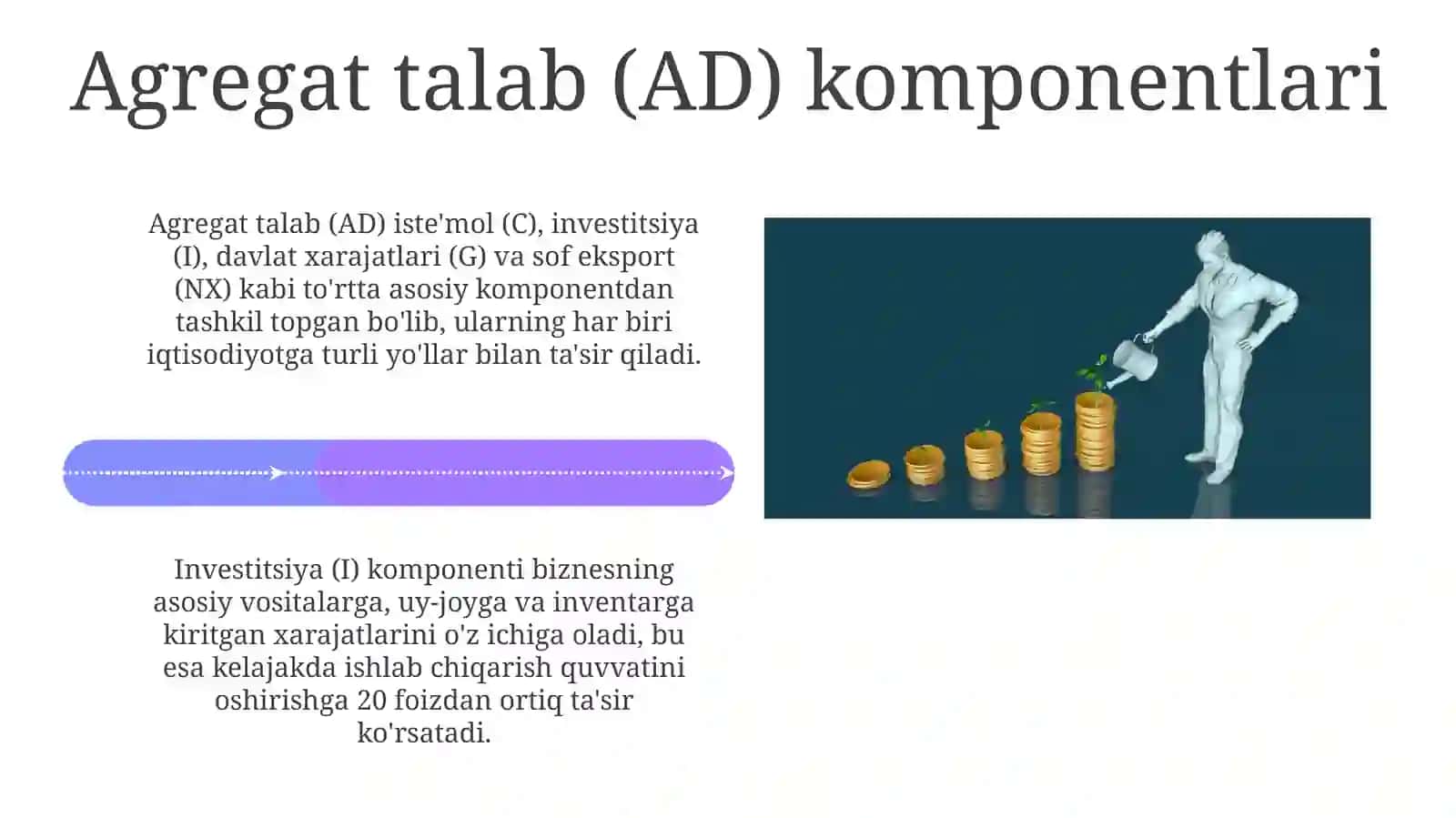 Agregat talab (AD) komponentlari

Agregat talab (AD) iste'mol (C), investitsiya (I), davlat xarajatlari (G) va sof eksport (NX) kabi to'rtta asosiy komponentdan tashkil topgan bo'lib, ularning har biri iqtisodiyotga turli yo'llar bilan ta'sir qiladi.

Investitsiya (I) komponenti biznesning asosiy vositalarga, uy-joyga va inventarga kiritgan xarajatlarini o'z ichiga oladi, bu esa kelajakda ishlab chiqarish quvvatini oshirishga 20 foizdan ortiq ta'sir ko'rsatadi.